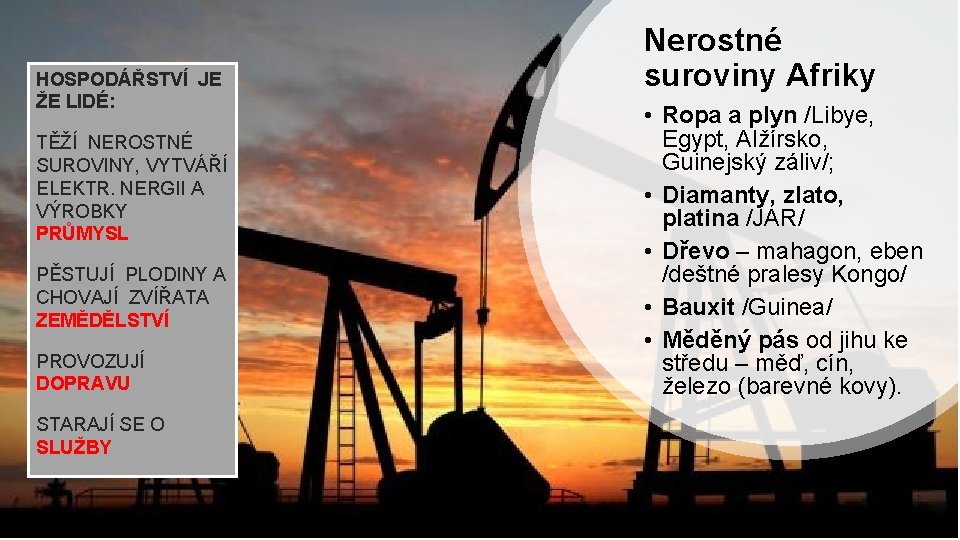 HOSPODÁŘSTVÍ JE ŽE LIDÉ:

TĚŽÍ NEROSTNÉ SUROVINY, VYTVÁŘÍ ELEKTR. NERGII A VÝROBKY PRŮMYSL

PĚSTUJÍ PLODINY A CHOVAJÍ ZVÍŘATA ZEMĚDĚLSTVÍ

PROVOZUJÍ DOPRAVU

STARAJÍ SE O SLUŽBY

Nerostné suroviny Afriky

• Ropa a plyn /Libye, Egypt, Alžírsko, Guinejský záliv/;
• Diamanty, zlato, platina /JAR/
• Dřevo – mahagon, eben /deštné pralesy Kongo/
• Bauxit /Guinea/
• Měděný pás od jihu ke středu – měď, cín, železo (barevné kovy).